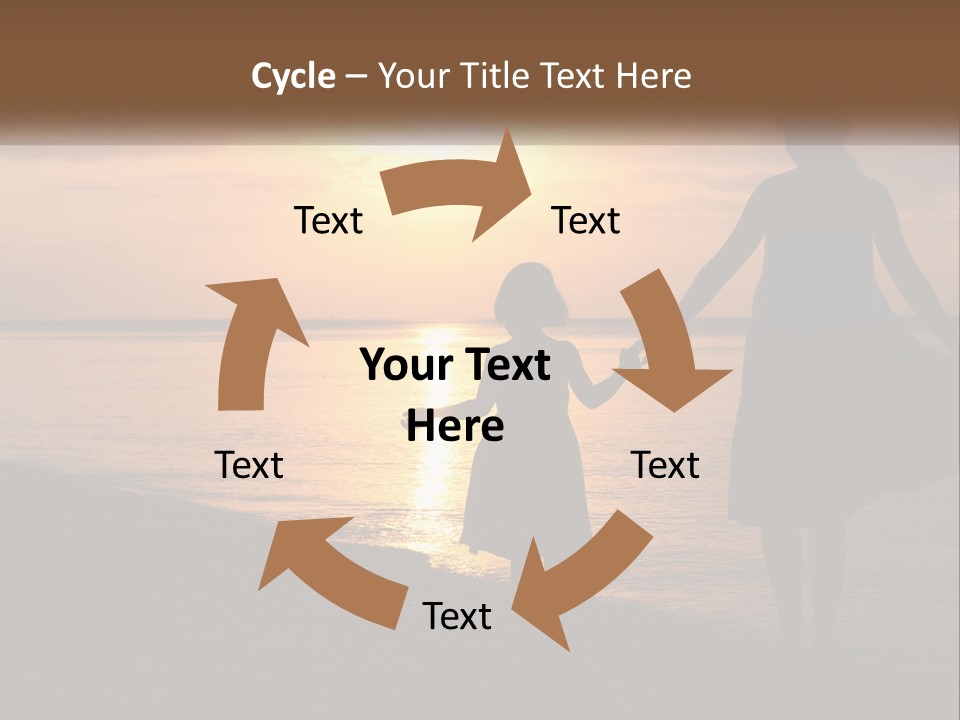 Cycle – Your Title Text Here

Text

Text

Your Text Here

Text

Text

Text